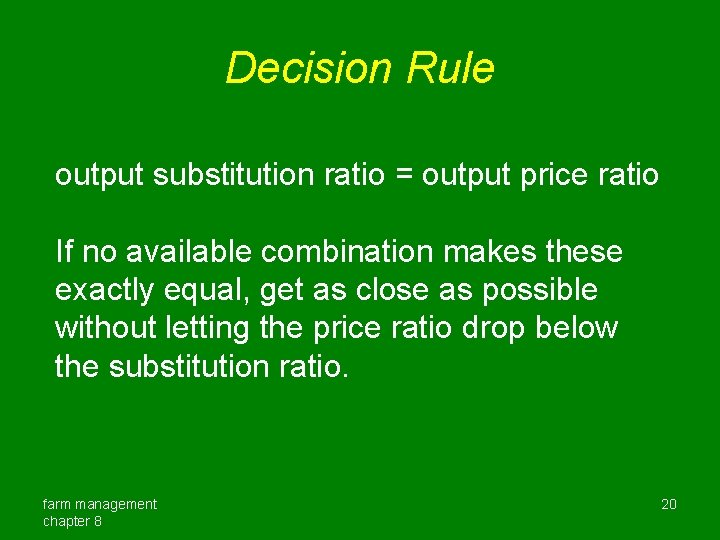 Decision Rule

output substitution ratio = output price ratio

If no available combination makes these exactly equal, get as close as possible without letting the price ratio drop below the substitution ratio.

farm management
chapter 8

20